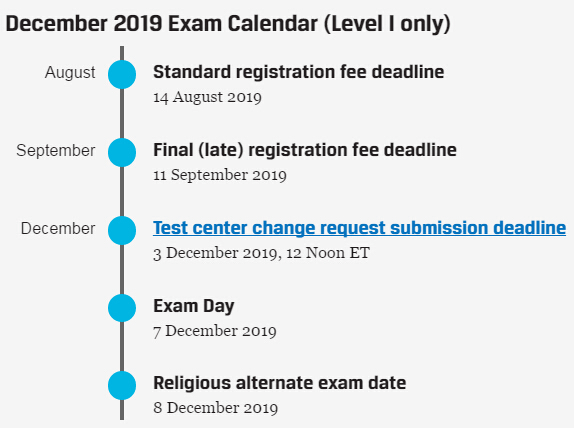 December 2019 Exam Calendar (Level I only)

August

Standard registration fee deadline

14 August 2019

September

Final (late) registration fee deadline

11 September 2019

December

Test center change request submission deadline

3 December 2019, 12 Noon ET

Exam Day

7 December 2019

Religious alternate exam date

8 December 2019